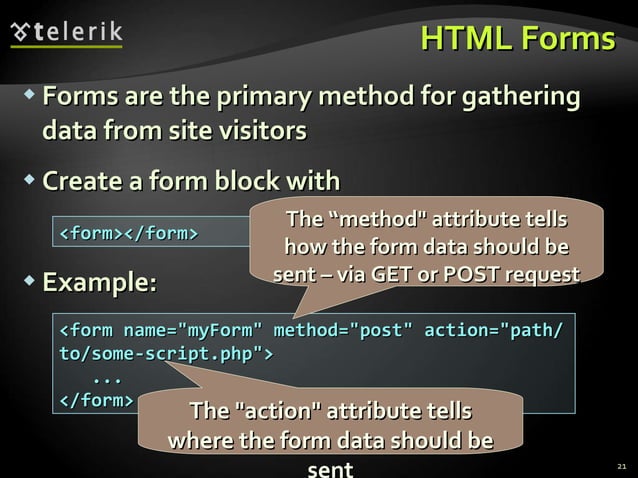 telerik

HTML Forms

Forms are the primary method for gathering data from site visitors

Create a form block with

<form></form>

The “method" attribute tells how the form data should be sent – via GET or POST request

Example:

<form name="myForm" method="post" action="path/to/some-script.php">
    ...
</form>

The "action" attribute tells where the form data should be sent

21